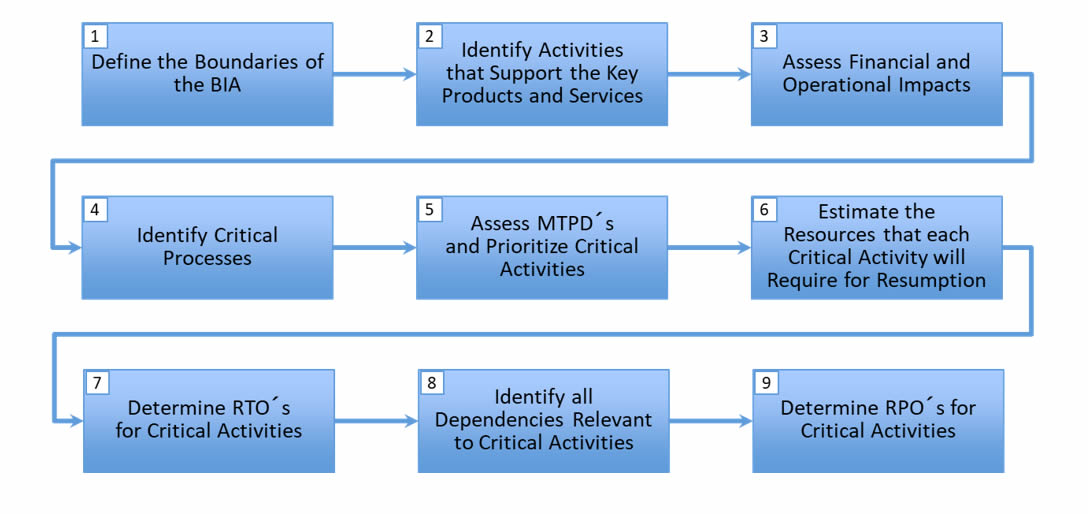 1
Define the Boundaries of the BIA

2
Identify Activities that Support the Key Products and Services

3
Assess Financial and Operational Impacts

4
Identify Critical Processes

5
Assess MTPD´s and Prioritize Critical Activities

6
Estimate the Resources that each Critical Activity will Require for Resumption

7
Determine RTO´s for Critical Activities

8
Identify all Dependencies Relevant to Critical Activities

9
Determine RPO´s for Critical Activities